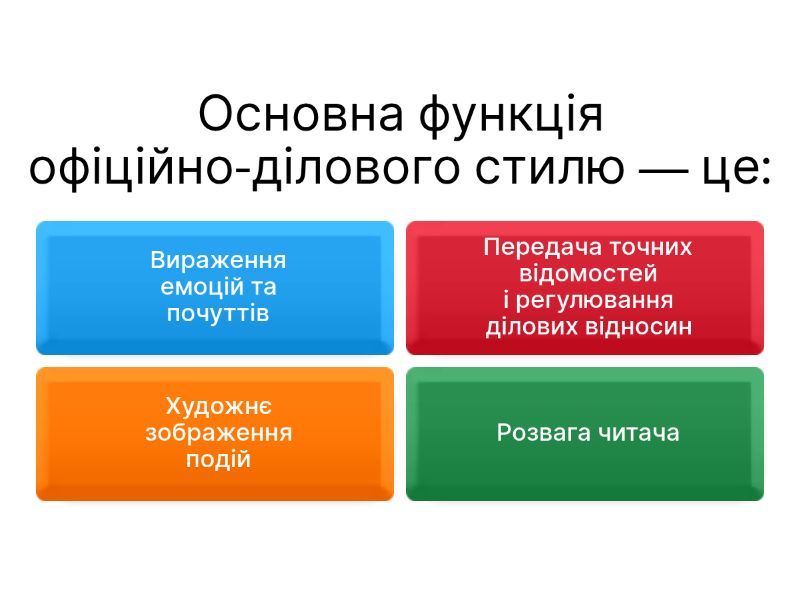 Основна функція офіційно-ділового стилю — це:

Вираження емоцій та почуттів

Передача точних відомостей і регулювання ділових відносин

Художнє зображення подій

Розвага читача